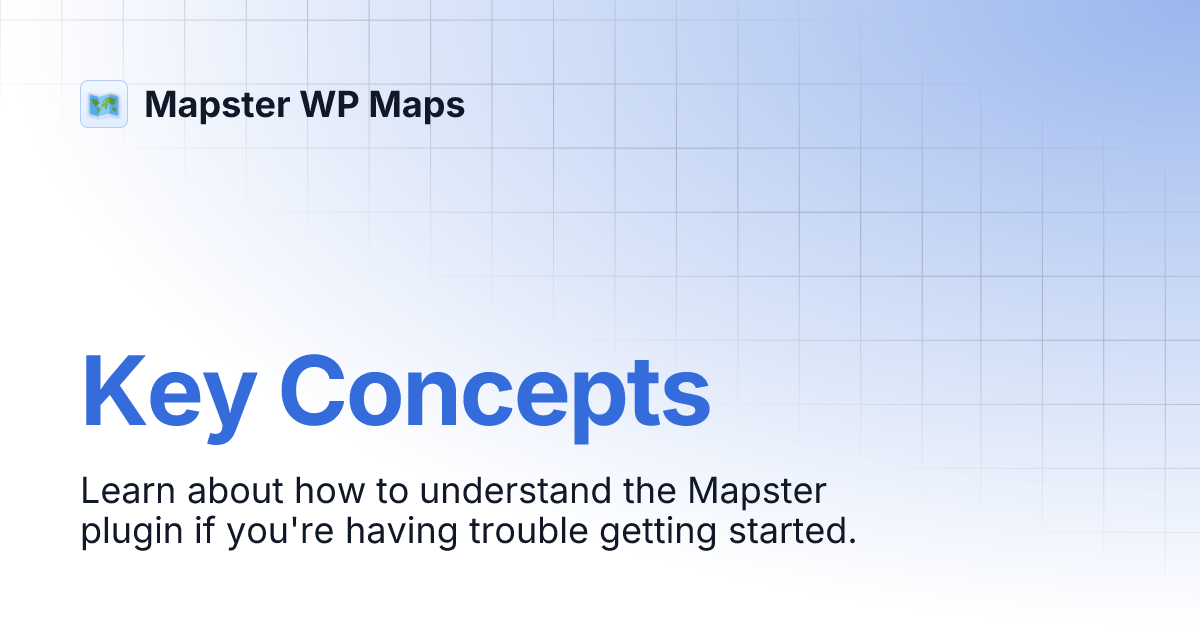 Mapster WP Maps

Key Concepts

Learn about how to understand the Mapster plugin if you're having trouble getting started.